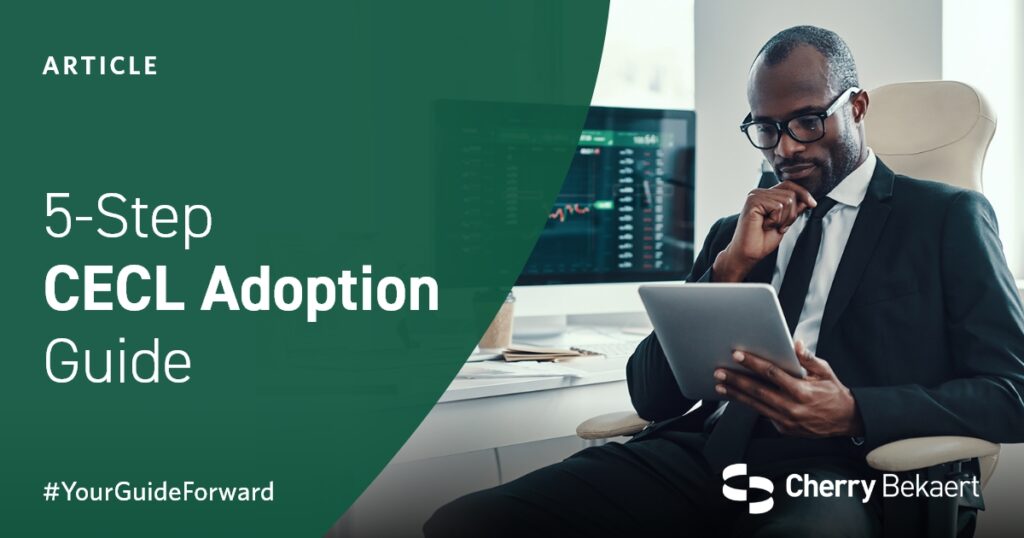 ARTICLE

5-Step
CECL Adoption
Guide

#YourGuideForward

Cherry Bekaert